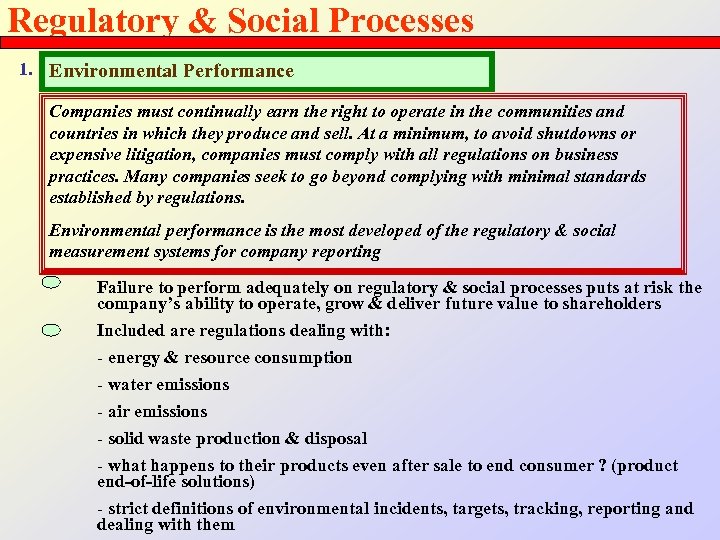 Regulatory & Social Processes

1. Environmental Performance

Companies must continually earn the right to operate in the communities and countries in which they produce and sell. At a minimum, to avoid shutdowns or expensive litigation, companies must comply with all regulations on business practices. Many companies seek to go beyond complying with minimal standards established by regulations.

Environmental performance is the most developed of the regulatory & social measurement systems for company reporting

Failure to perform adequately on regulatory & social processes puts at risk the company's ability to operate, grow & deliver future value to shareholders

Included are regulations dealing with:

- energy & resource consumption

- water emissions

- air emissions

- solid waste production & disposal

- what happens to their products even after sale to end consumer ? (product end-of-life solutions)

- strict definitions of environmental incidents, targets, tracking, reporting and dealing with them